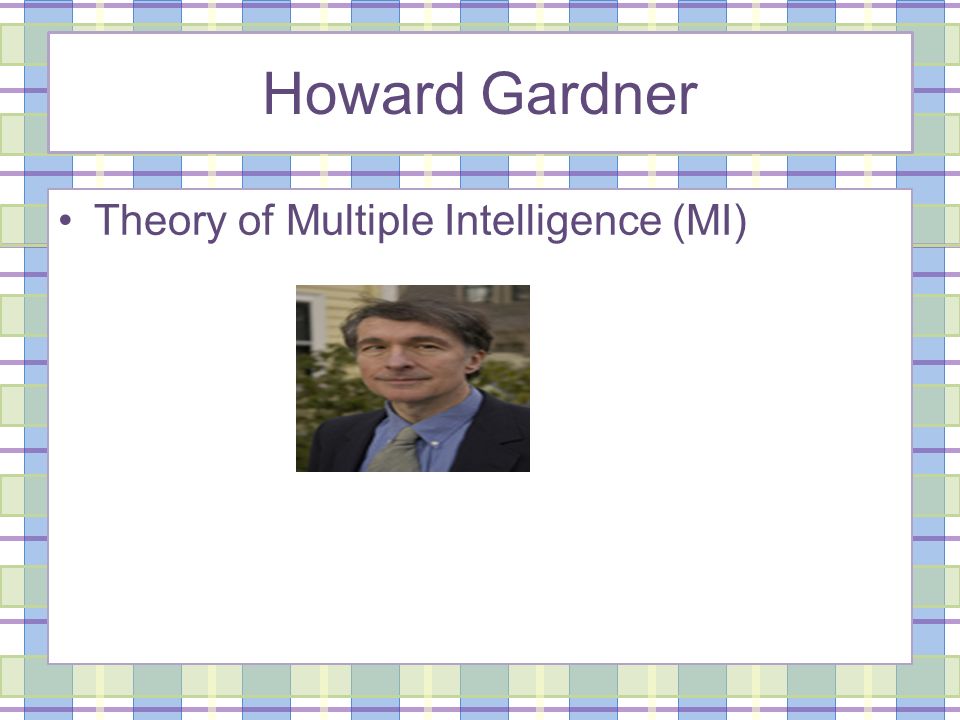 Howard Gardner

• Theory of Multiple Intelligence (MI)